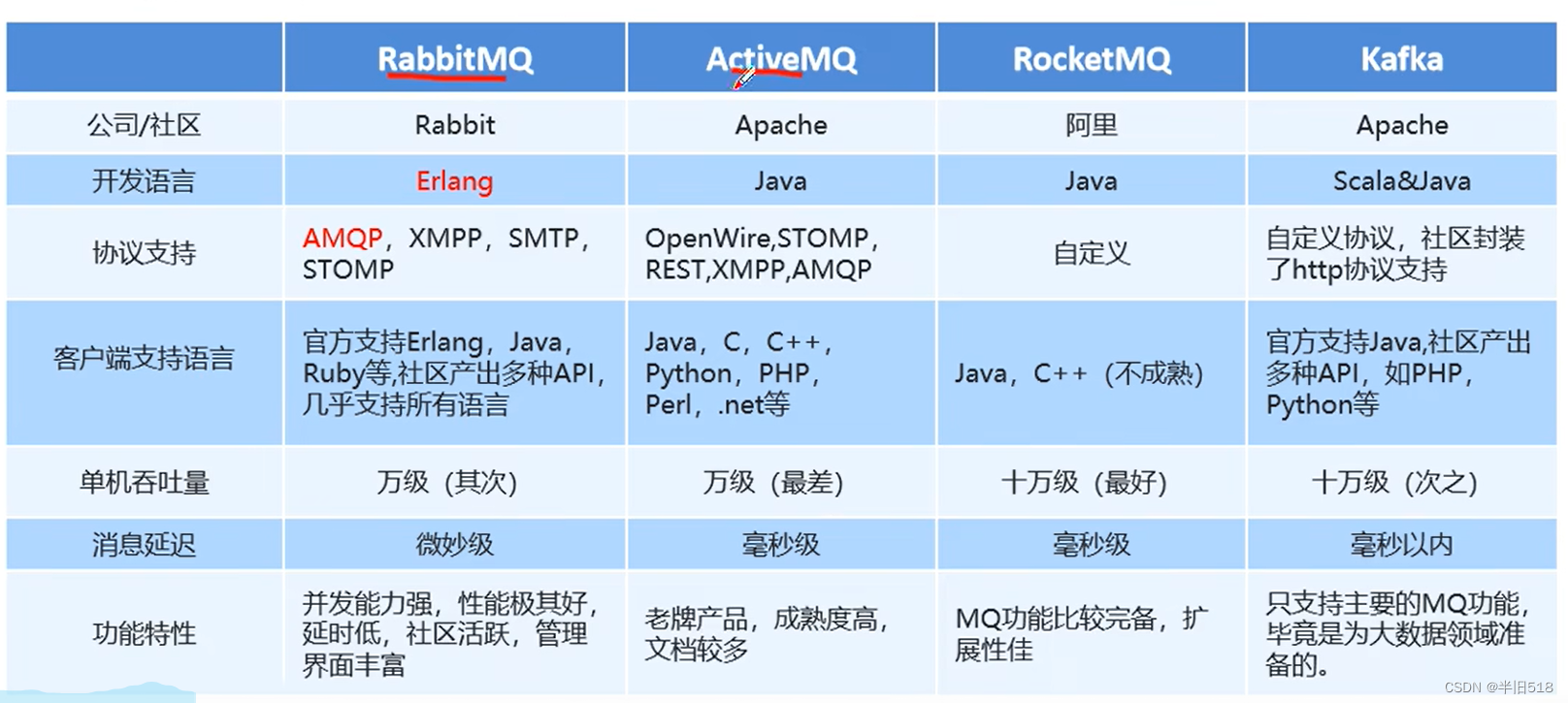 | | RabbitMQ | ActiveMQ | RocketMQ | Kafka |
|---|---|---|---|---|
| 公司/社区 | Rabbit | Apache | 阿里 | Apache |
| 开发语言 | Erlang | Java | Java | Scala&Java |
| 协议支持 | AMQP，XMPP，SMTP，STOMP | OpenWire,STOMP，REST,XMPP,AMQP | 自定义 | 自定义协议，社区封装了http协议支持 |
| 客户端支持语言 | 官方支持Erlang，Java，Ruby等,社区产出多种API，几乎支持所有语言 | Java，C，C++，Python，PHP，Perl，.net等 | Java，C++（不成熟） | 官方支持Java,社区产出多种API，如PHP，Python等 |
| 单机吞吐量 | 万级（其次） | 万级（最差） | 十万级（最好） | 十万级（次之） |
| 消息延迟 | 微妙级 | 毫秒级 | 毫秒级 | 毫秒以内 |
| 功能特性 | 并发能力强，性能极其好，延时低，社区活跃，管理界面丰富 | 老牌产品，成熟度高，文档较多 | MQ功能比较完备，扩展性佳 | 只支持主要的MQ功能，毕竟是为大数据领域准备的。 |

CSDN @半旧518